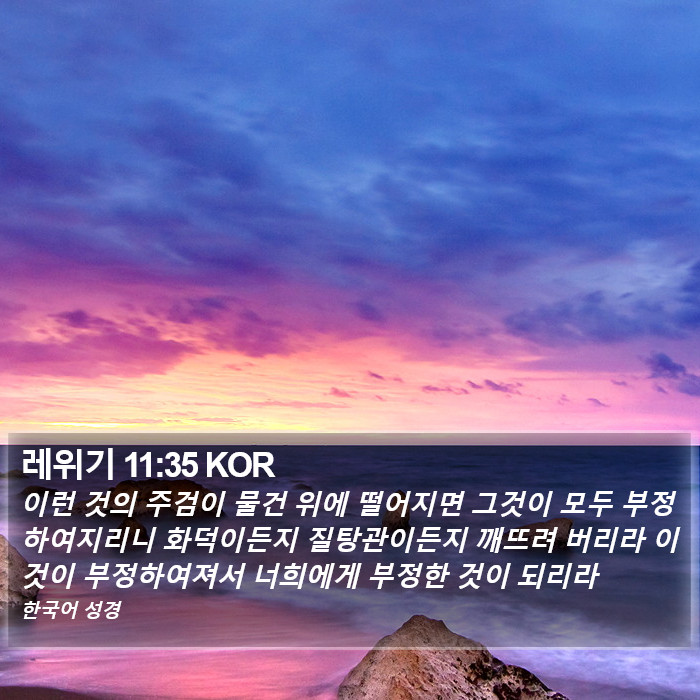 레위기 11:35 KOR

이런 것의 주검이 물건 위에 떨어지면 그것이 모두 부정하여지리니 화덕이든지 질탕관이든지 깨뜨려 버리라 이것이 부정하여져서 너희에게 부정한 것이 되리라

한국어 성경